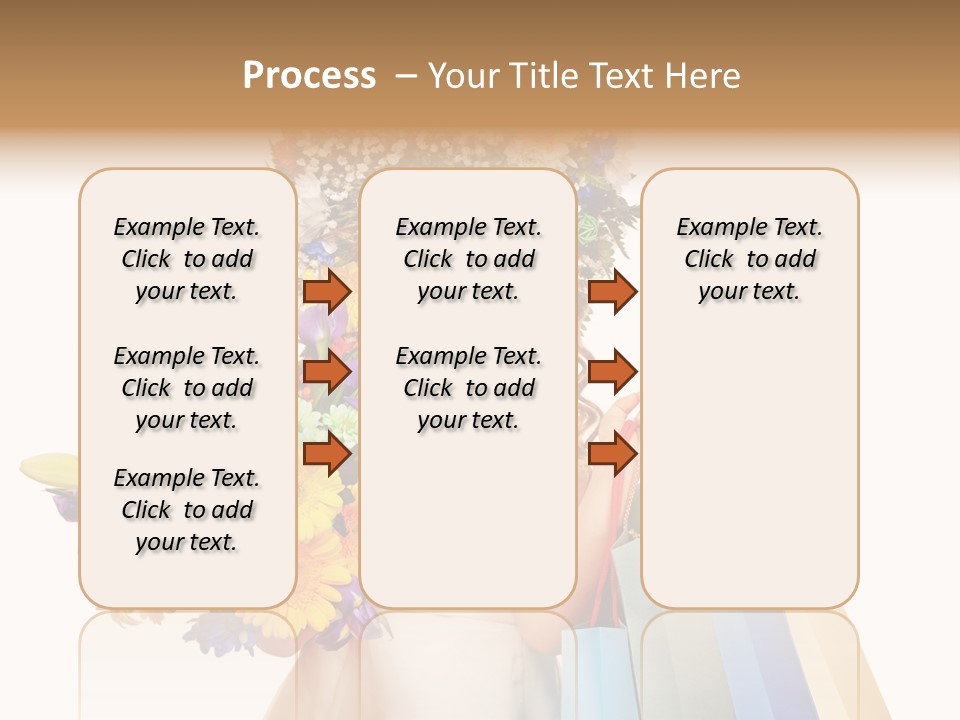 Process – Your Title Text Here

Example Text. Click to add your text.

Example Text. Click to add your text.

Example Text. Click to add your text.

Example Text. Click to add your text.

Example Text. Click to add your text.

Example Text. Click to add your text.